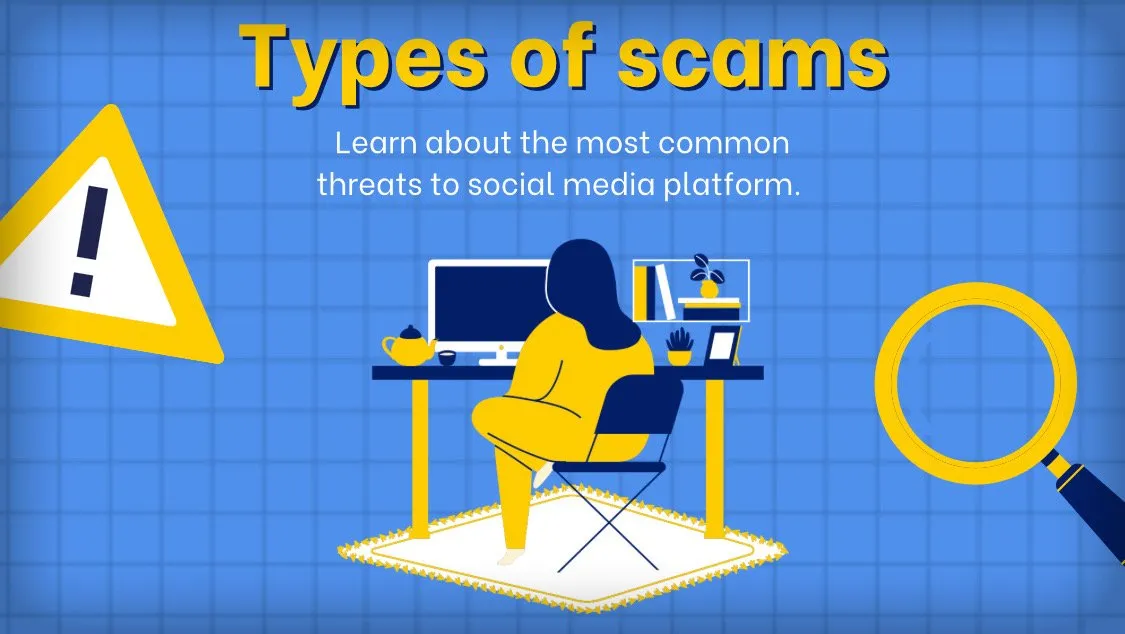 Types of scams

Learn about the most common threats to social media platform.

!